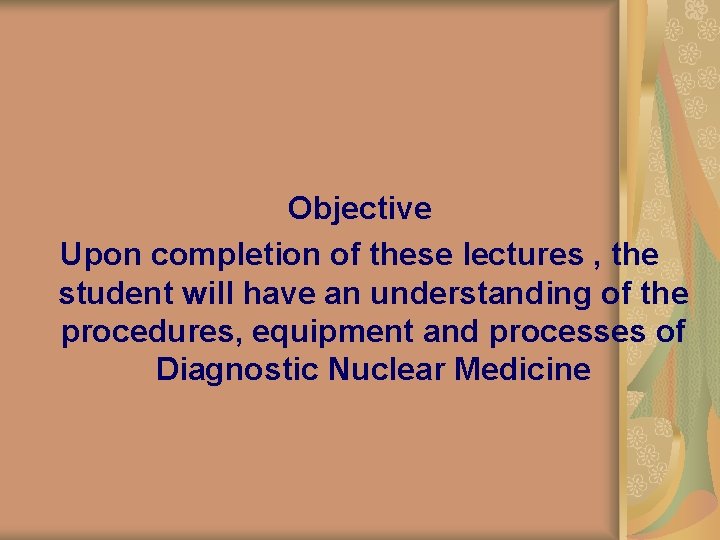 Objective

Upon completion of these lectures , the student will have an understanding of the procedures, equipment and processes of Diagnostic Nuclear Medicine